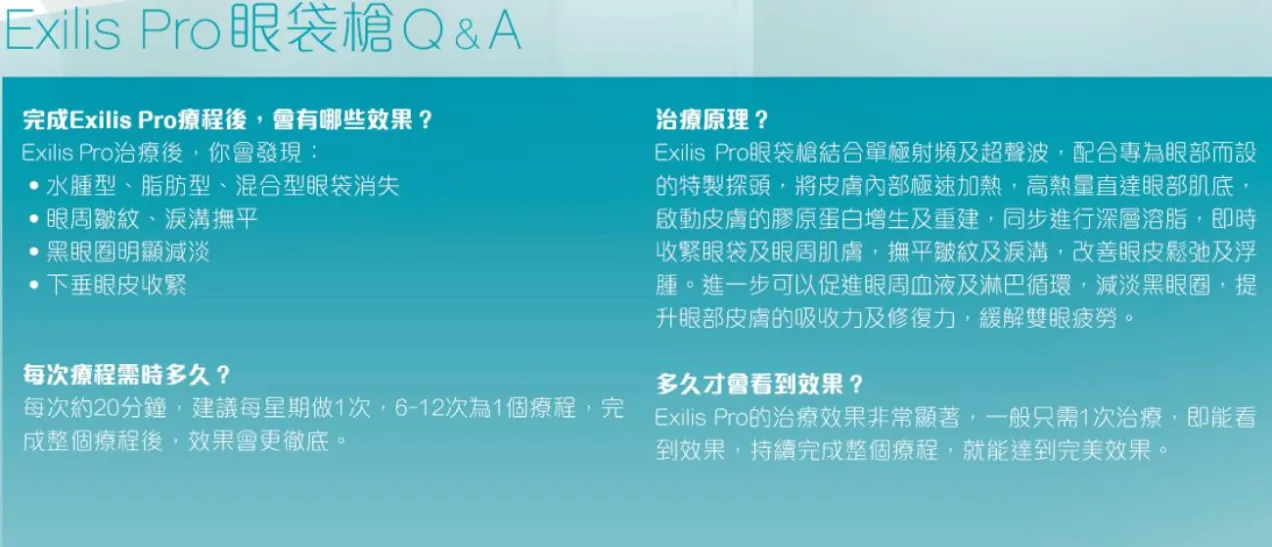 Exilis Pro眼袋槍Q&A

完成Exilis Pro療程後，會有哪些效果？
Exilis Pro治療後，你會發現：
• 水腫型、脂肪型、混合型眼袋消失
• 眼周皺紋、淚溝撫平
• 黑眼圈明顯減淡
• 下垂眼皮收緊

每次療程需時多久？
每次約20分鐘，建議每星期做1次，6-12次為1個療程，完成整個療程後，效果會更徹底。

治療原理？
Exilis Pro眼袋槍結合單極射頻及超聲波，配合專為眼部而設的特製探頭，將皮膚內部極速加熱，高熱量直達眼部肌底，啟動皮膚的膠原蛋白增生及重建，同步進行深層溶脂，即時收緊眼袋及眼周肌膚，撫平皺紋及淚溝，改善眼皮鬆弛及浮腫。進一步可以促進眼周血液及淋巴循環，減淡黑眼圈，提升眼部皮膚的吸收力及修復力，緩解雙眼疲勞。

多久才會看到效果？
Exilis Pro的治療效果非常顯著，一般只需1次治療，即能看到效果，持續完成整個療程，就能達到完美效果。